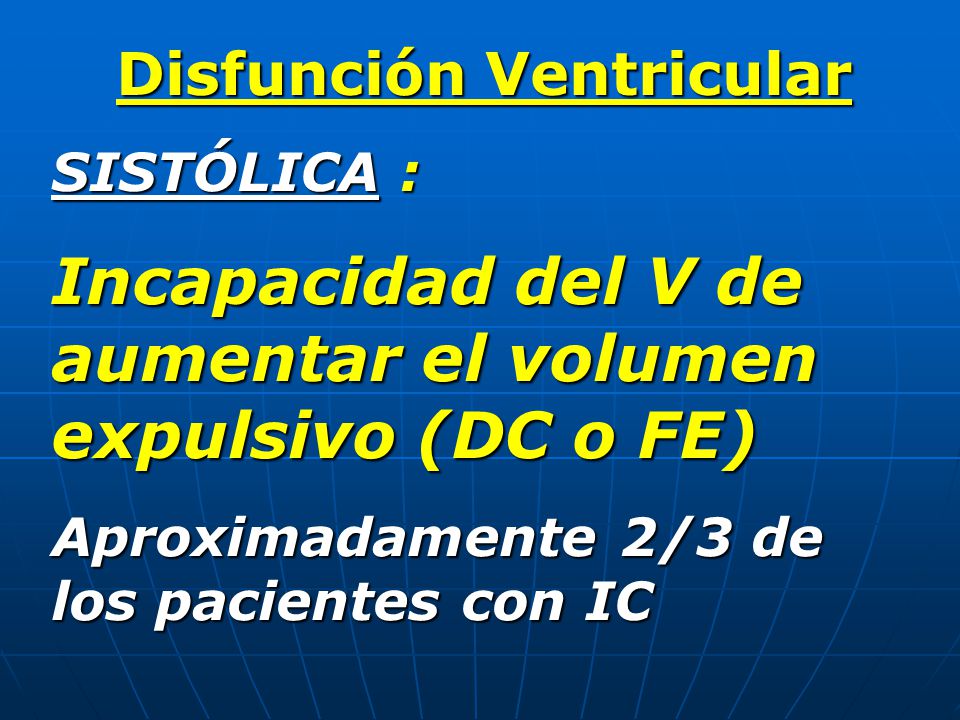 Disfunción Ventricular

SISTÓLICA :

Incapacidad del V de aumentar el volumen expulsivo (DC o FE)

Aproximadamente 2/3 de los pacientes con IC